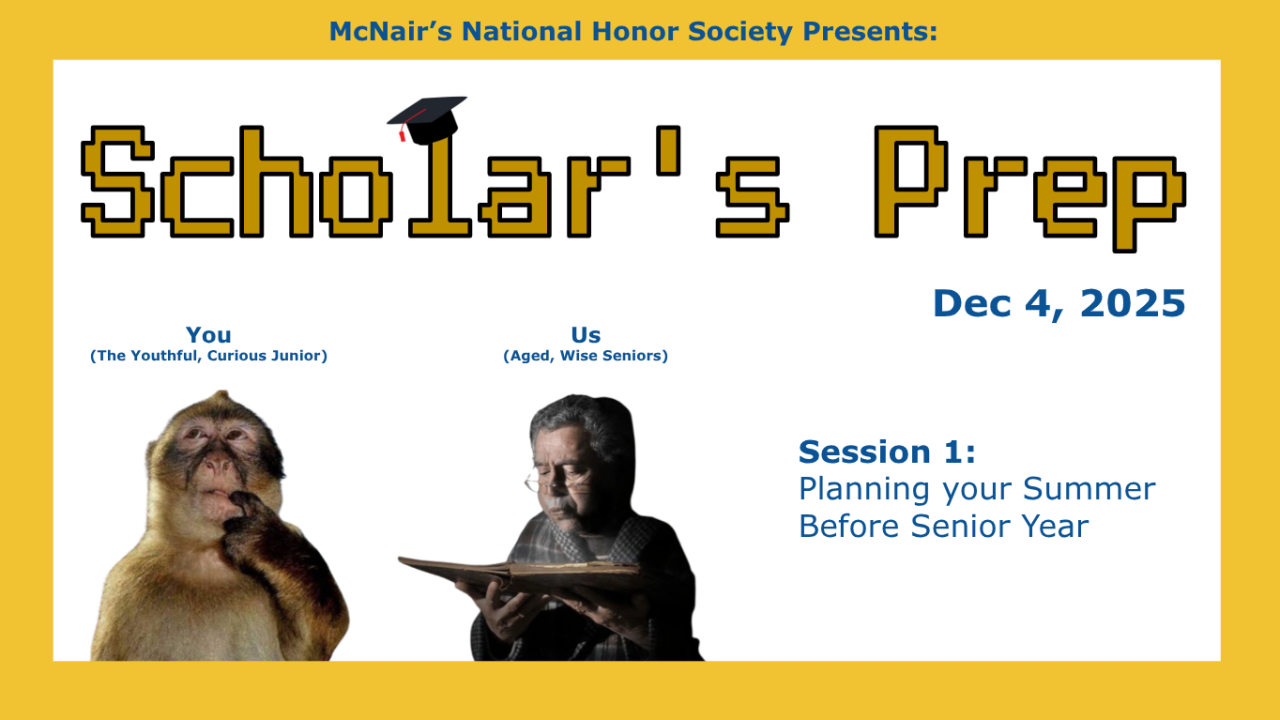 McNair's National Honor Society Presents:

Scholar's Prep

Dec 4, 2025

You
(The Youthful, Curious Junior)

Us
(Aged, Wise Seniors)

Session 1:
Planning your Summer Before Senior Year